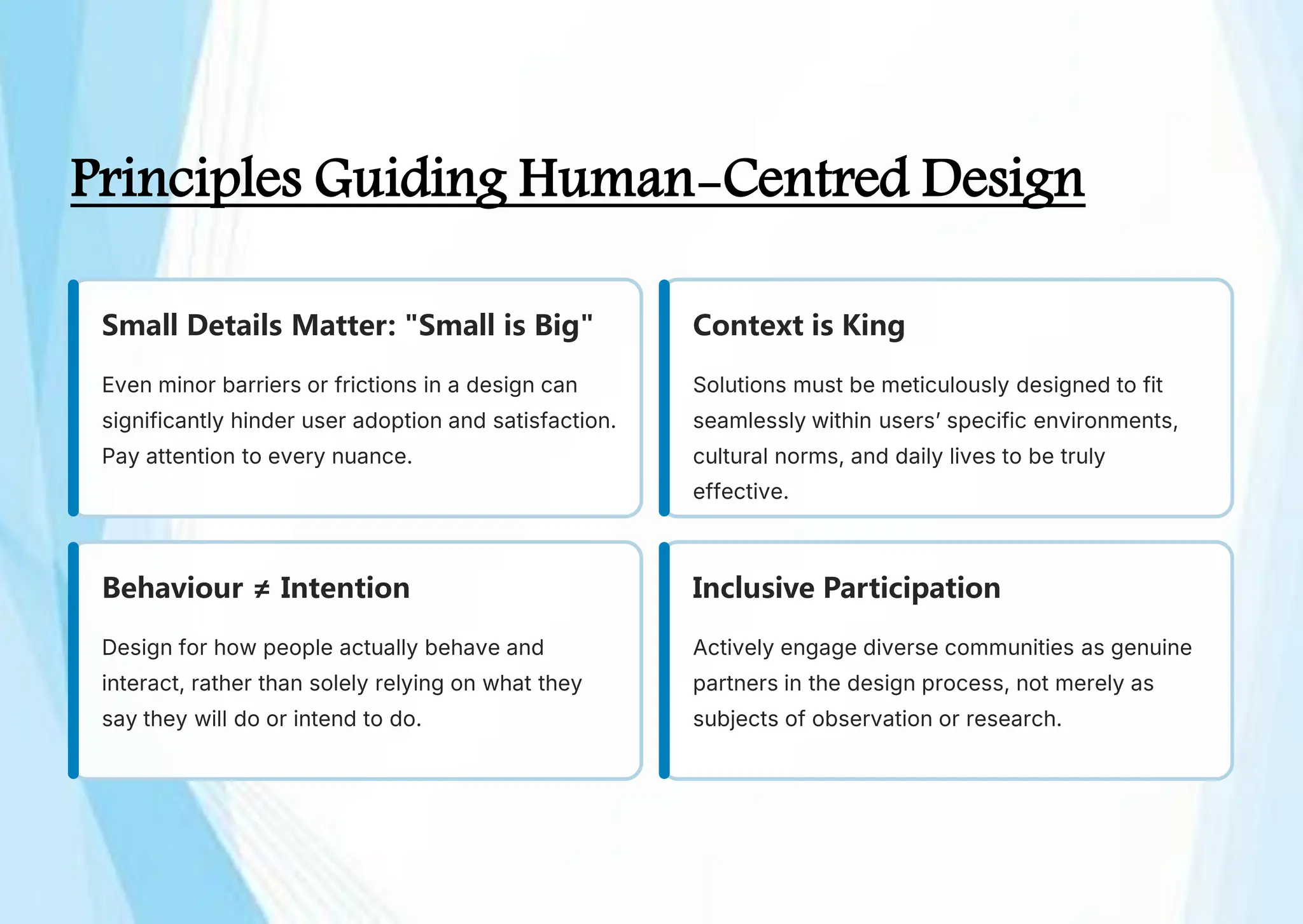 Principles Guiding Human-Centred Design

Small Details Matter: "Small is Big"

Even minor barriers or frictions in a design can significantly hinder user adoption and satisfaction. Pay attention to every nuance.

Context is King

Solutions must be meticulously designed to fit seamlessly within users' specific environments, cultural norms, and daily lives to be truly effective.

Behaviour ≠ Intention

Design for how people actually behave and interact, rather than solely relying on what they say they will do or intend to do.

Inclusive Participation

Actively engage diverse communities as genuine partners in the design process, not merely as subjects of observation or research.